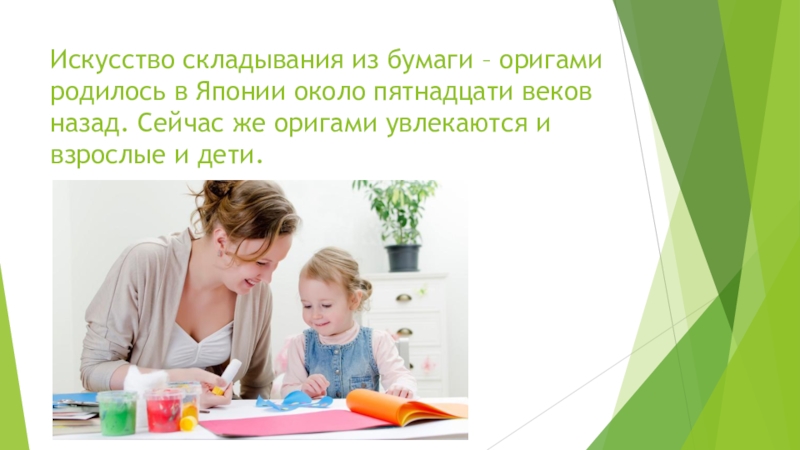 Искусство складывания из бумаги – оригами родилось в Японии около пятнадцати веков назад. Сейчас же оригами увлекаются и взрослые и дети.